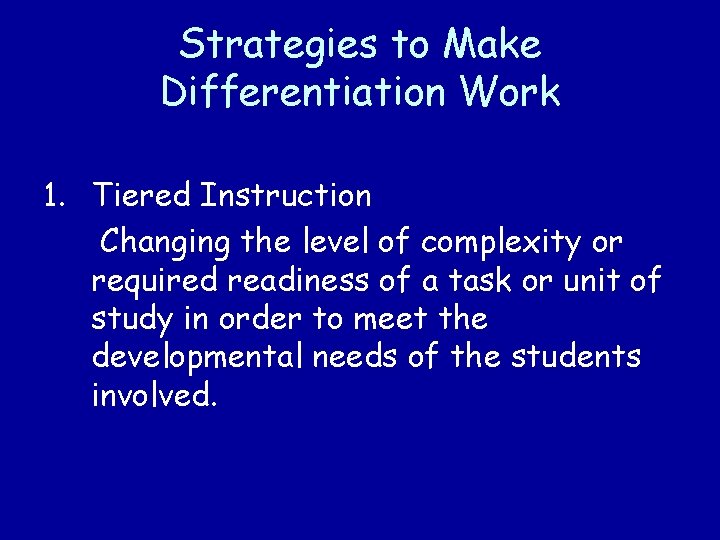 Strategies to Make Differentiation Work

1. Tiered Instruction

Changing the level of complexity or required readiness of a task or unit of study in order to meet the developmental needs of the students involved.